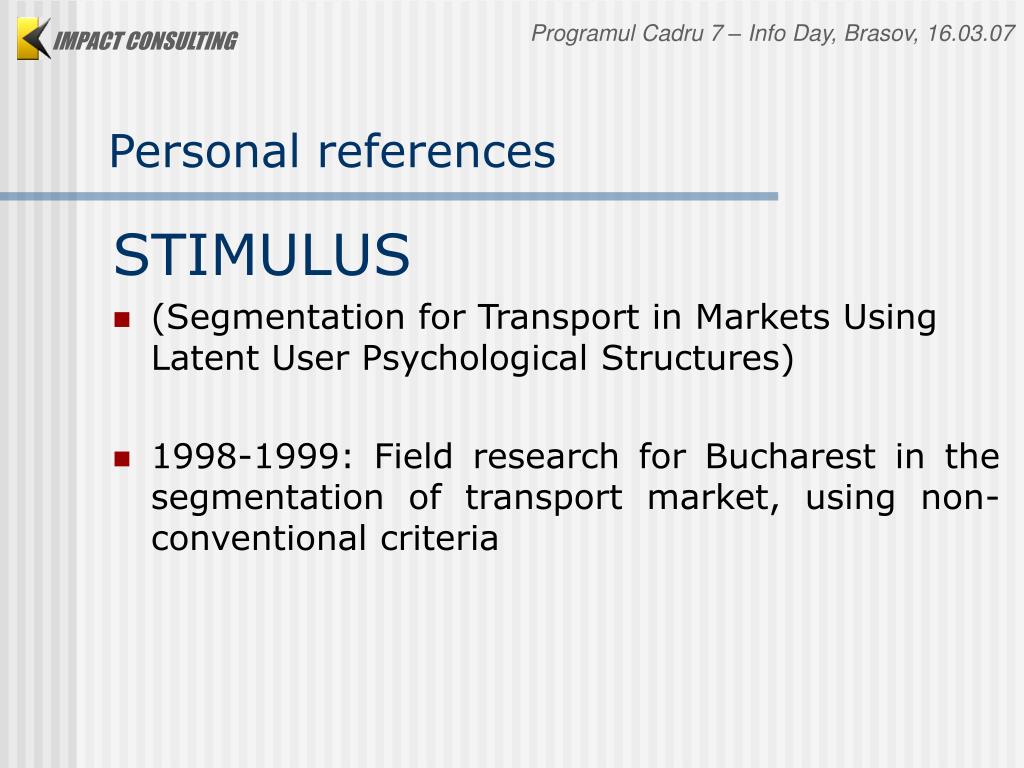 IMPACT CONSULTING

Programul Cadru 7 – Info Day, Brasov, 16.03.07

Personal references

STIMULUS

(Segmentation for Transport in Markets Using Latent User Psychological Structures)

1998-1999: Field research for Bucharest in the segmentation of transport market, using non-conventional criteria